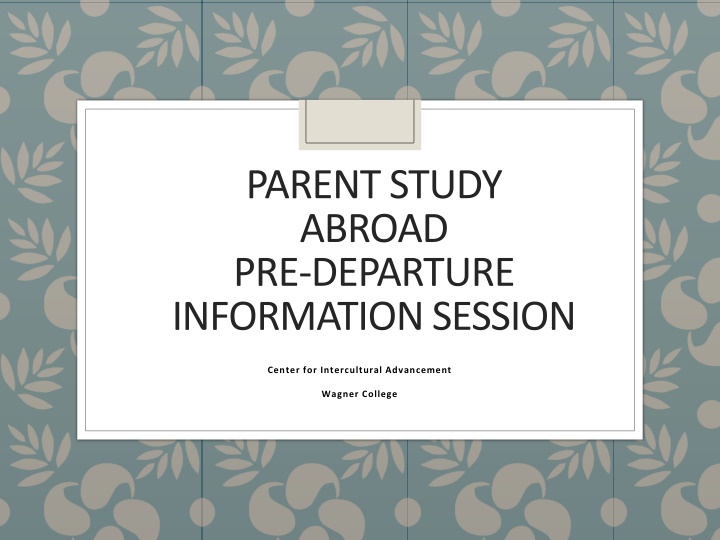 PARENT STUDY ABROAD PRE-DEPARTURE INFORMATION SESSION

Center for Intercultural Advancement

Wagner College